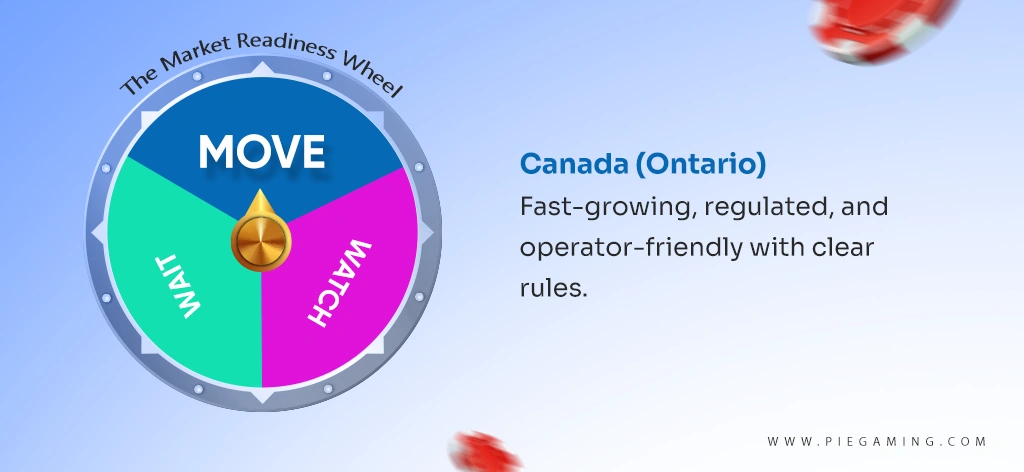 The Market Readiness Wheel

MOVE

WAIT

WATCH

Canada (Ontario)

Fast-growing, regulated, and operator-friendly with clear rules.

WWW.PIEGAMING.COM